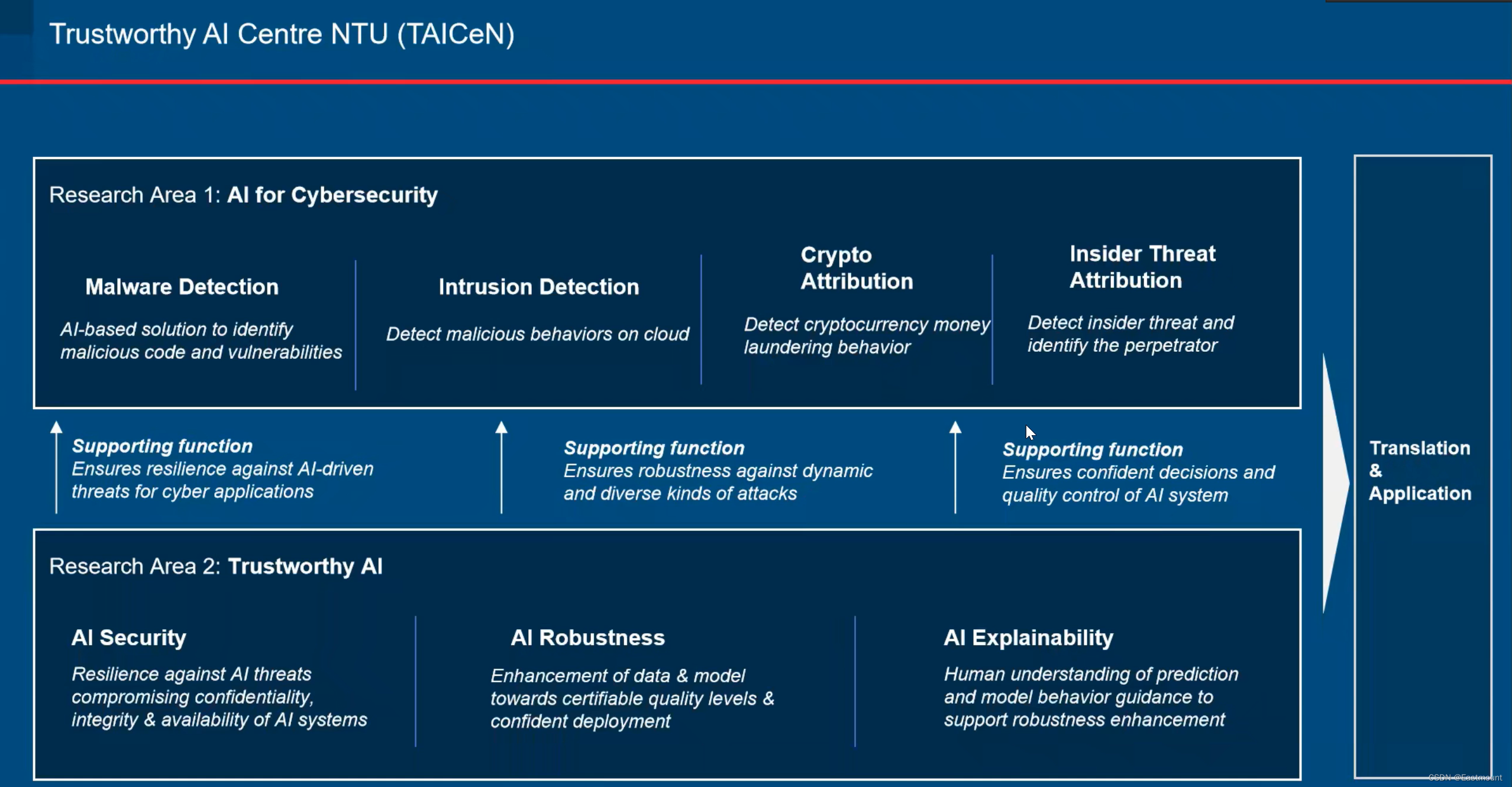 Trustworthy AI Centre NTU (TAICeN)

Research Area 1: AI for Cybersecurity

Malware Detection

AI-based solution to identify malicious code and vulnerabilities

Intrusion Detection

Detect malicious behaviors on cloud

Crypto Attribution

Detect cryptocurrency money laundering behavior

Insider Threat Attribution

Detect insider threat and identify the perpetrator

Supporting function
Ensures resilience against AI-driven threats for cyber applications

Supporting function
Ensures robustness against dynamic and diverse kinds of attacks

Supporting function
Ensures confident decisions and quality control of AI system

Research Area 2: Trustworthy AI

AI Security

Resilience against AI threats compromising confidentiality, integrity & availability of AI systems

AI Robustness

Enhancement of data & model towards certifiable quality levels & confident deployment

AI Explainability

Human understanding of prediction and model behavior guidance to support robustness enhancement

Translation & Application

CSDN @Eastmount